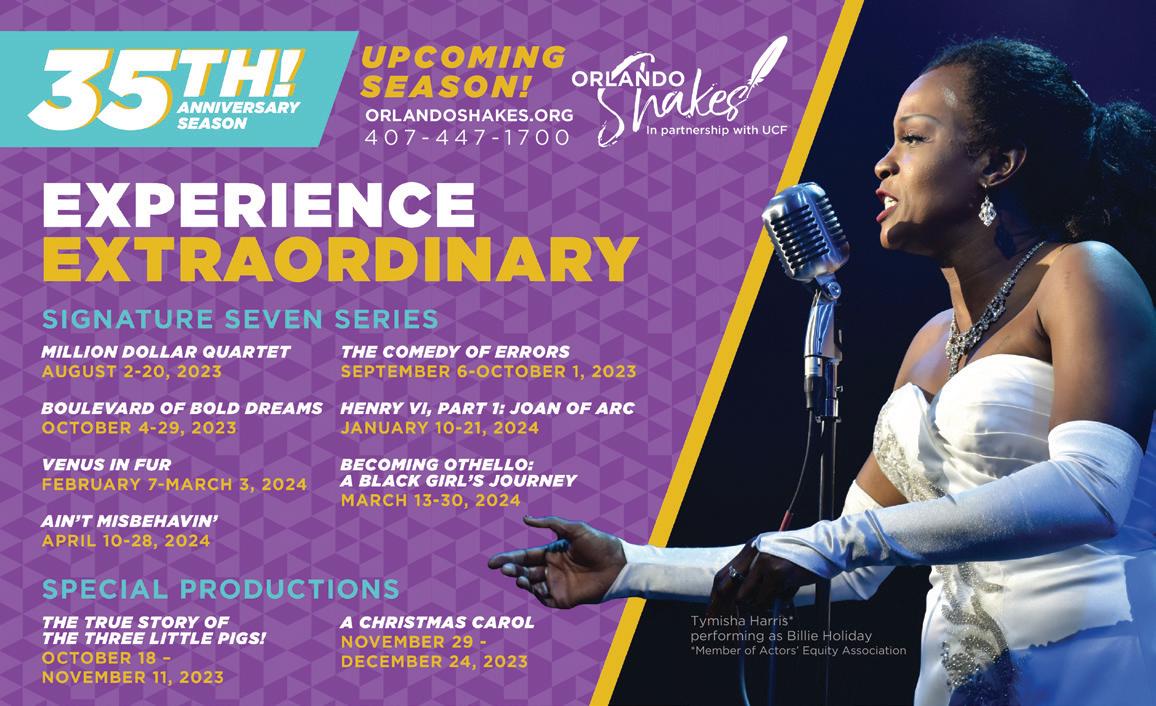 35TH! ANNIVERSARY SEASON

UPCOMING SEASON!
ORLANDOSHAKES.ORG
407-447-1700

ORLANDO Shakes
In partnership with UCF

EXPERIENCE EXTRAORDINARY

SIGNATURE SEVEN SERIES

MILLION DOLLAR QUARTET
AUGUST 2-20, 2023

BOULEVARD OF BOLD DREAMS
OCTOBER 4-29, 2023

VENUS IN FUR
FEBRUARY 7-MARCH 3, 2024

AIN'T MISBEHAVIN'
APRIL 10-28, 2024

THE COMEDY OF ERRORS
SEPTEMBER 6-OCTOBER 1, 2023

HENRY VI, PART 1: JOAN OF ARC
JANUARY 10-21, 2024

BECOMING OTHELLO: A BLACK GIRL'S JOURNEY
MARCH 13-30, 2024

SPECIAL PRODUCTIONS

THE TRUE STORY OF THE THREE LITTLE PIGS!
OCTOBER 18 – NOVEMBER 11, 2023

A CHRISTMAS CAROL
NOVEMBER 29 - DECEMBER 24, 2023

Tymisha Harris*
performing as Billie Holiday
*Member of Actors' Equity Association